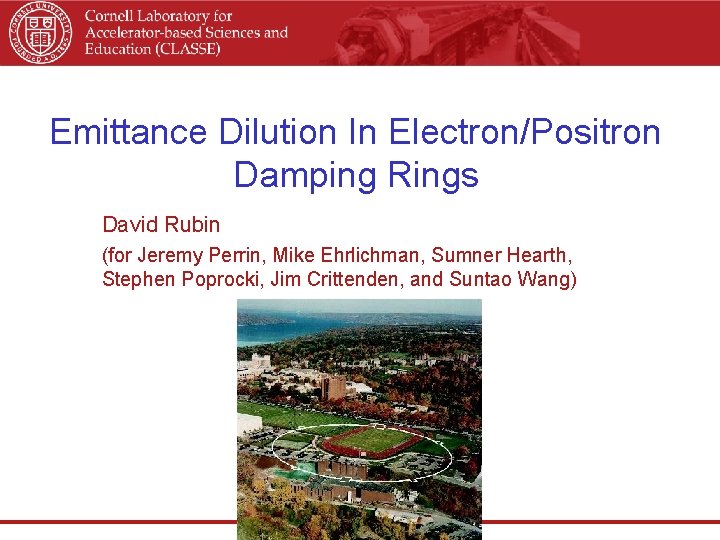 CORNELL UNIVERSITY FOUNDED A.D. 1865

Cornell Laboratory for Accelerator-based Sciences and Education (CLASSE)

Emittance Dilution In Electron/Positron Damping Rings

David Rubin

(for Jeremy Perrin, Mike Ehrlichman, Sumner Hearth, Stephen Poprocki, Jim Crittenden, and Suntao Wang)